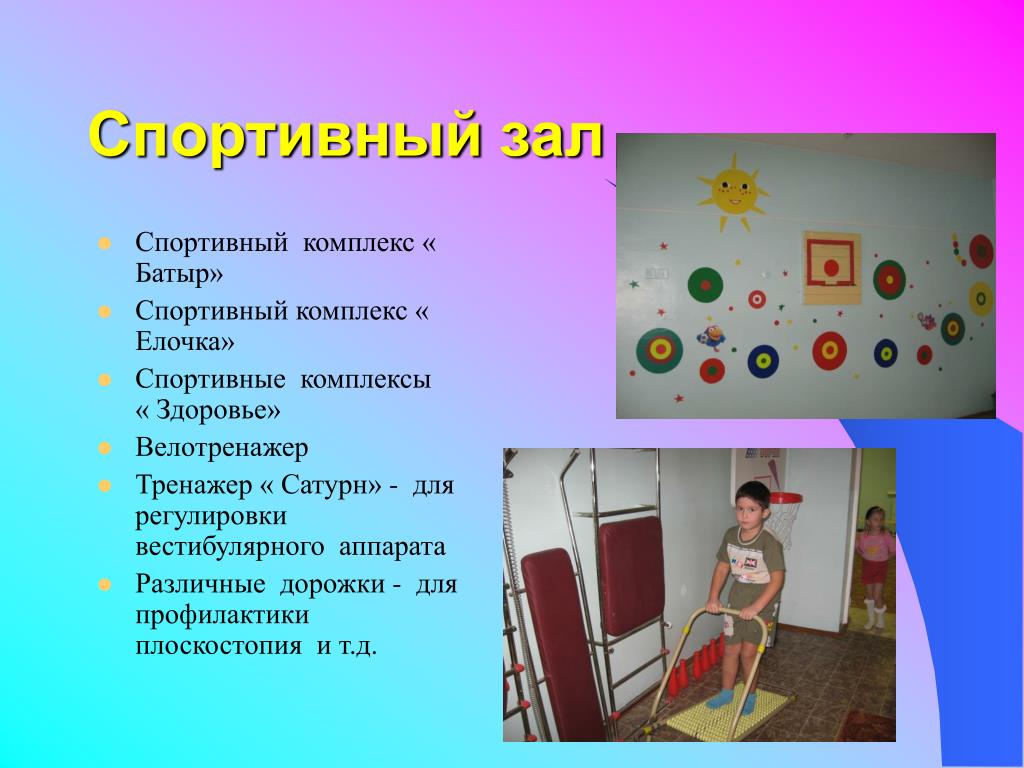 Спортивный зал

Спортивный комплекс « Батыр»

Спортивный комплекс « Елочка»

Спортивные комплексы « Здоровье»

Велотренажер

Тренажер « Сатурн» - для регулировки вестибулярного аппарата

Различные дорожки - для профилактики плоскостопия и т.д.